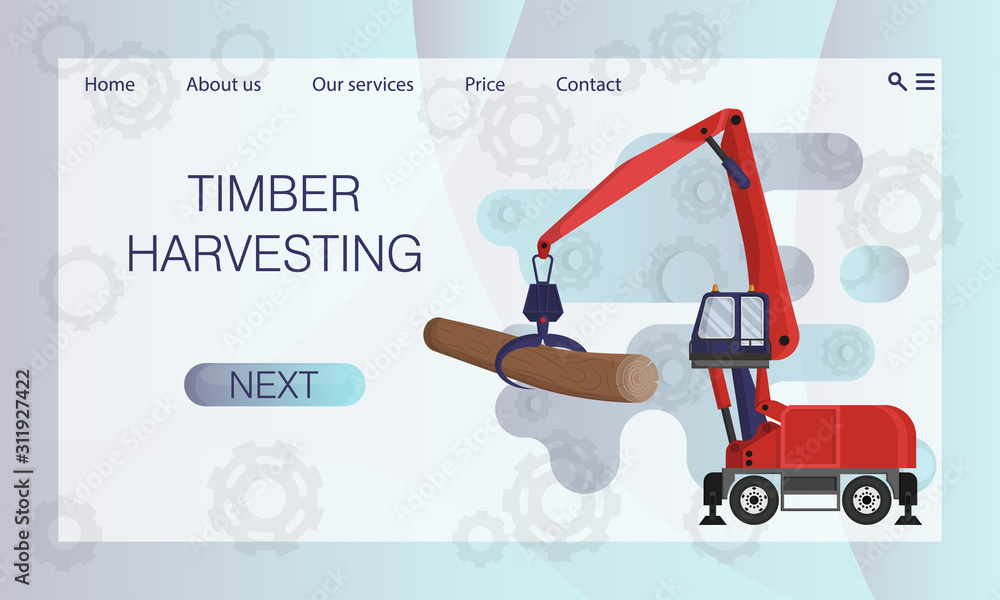 Home About us Our services Price Contact

TIMBER HARVESTING

NEXT

Adobe Stock | #311927422